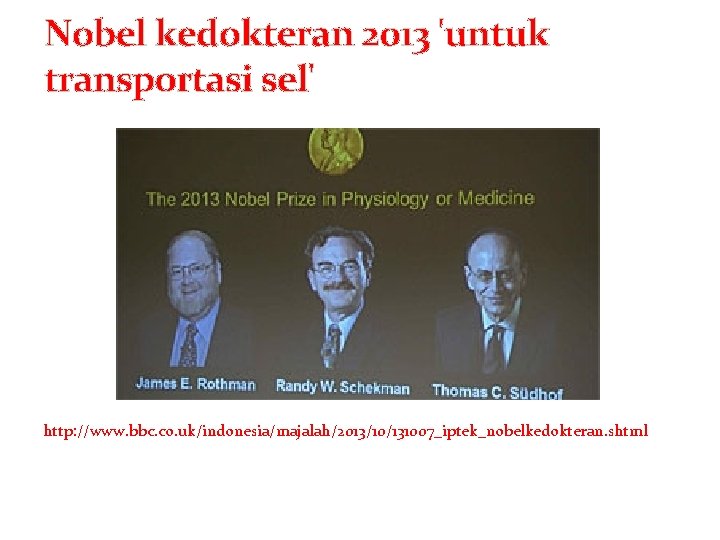 Nobel kedokteran 2013 'untuk transportasi sel'

The 2013 Nobel Prize in Physiology or Medicine

James E. Rothman

Randy W. Schekman

Thomas C. Südhof

http://www.bbc.co.uk/indonesia/majalah/2013/10/131007_iptek_nobelkedokteran.shtml